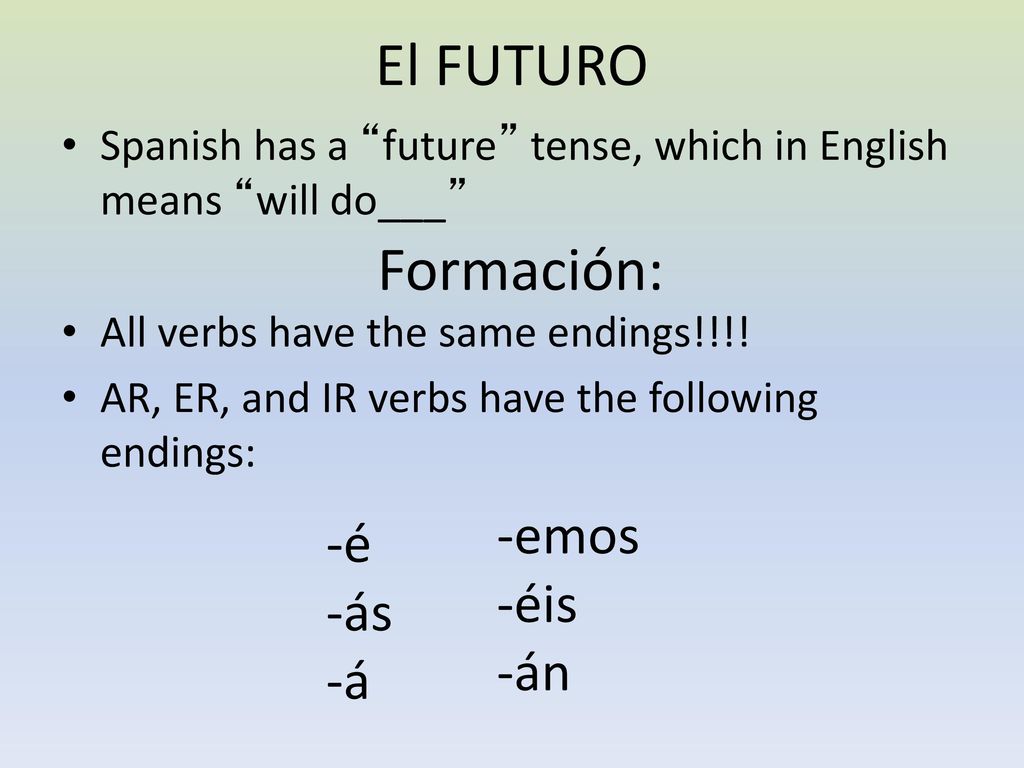 El FUTURO

• Spanish has a “future” tense, which in English means “will do___”

Formación:

• All verbs have the same endings!!!!
• AR, ER, and IR verbs have the following endings:

-é
-ás
-á

-emos
-éis
-án